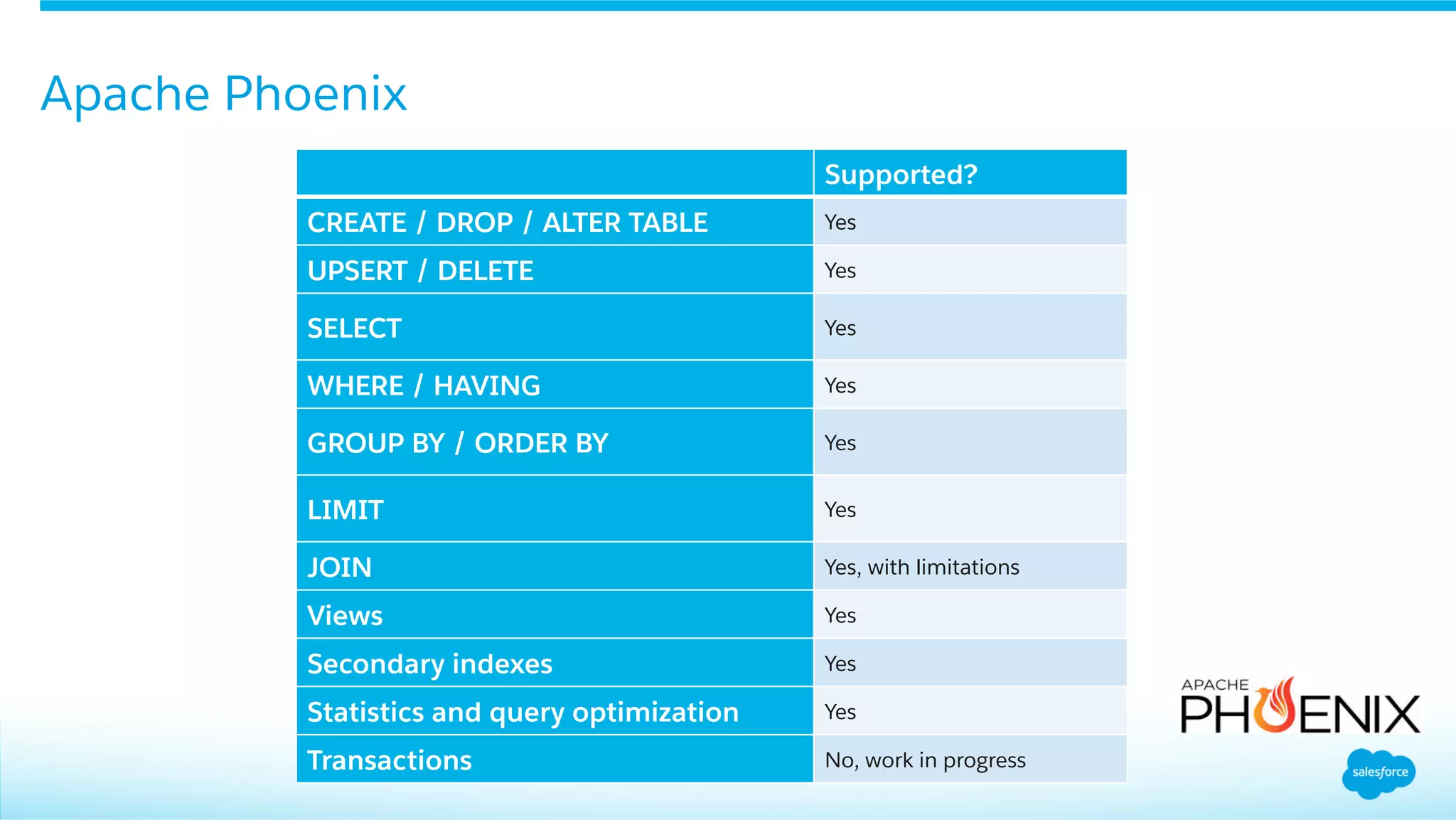 Apache Phoenix

| | Supported? |
|---|---|
| CREATE / DROP / ALTER TABLE | Yes |
| UPSERT / DELETE | Yes |
| SELECT | Yes |
| WHERE / HAVING | Yes |
| GROUP BY / ORDER BY | Yes |
| LIMIT | Yes |
| JOIN | Yes, with limitations |
| Views | Yes |
| Secondary indexes | Yes |
| Statistics and query optimization | Yes |
| Transactions | No, work in progress |

APACHE PHOENIX

salesforce